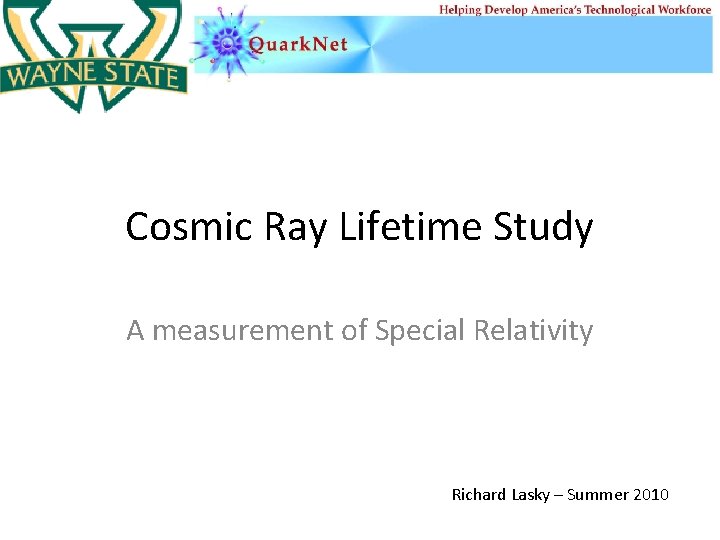 WAYNE STATE

QuarkNet

Helping Develop America's Technological Workforce

Cosmic Ray Lifetime Study

A measurement of Special Relativity

Richard Lasky – Summer 2010